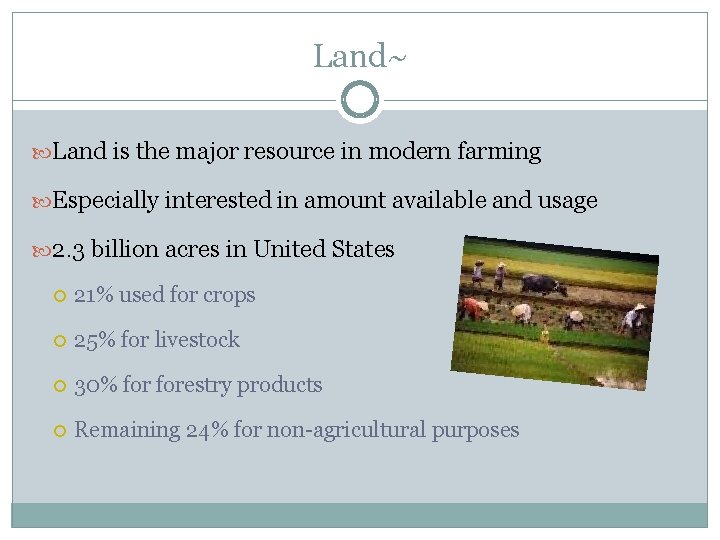 Land~

Land is the major resource in modern farming

Especially interested in amount available and usage

2.3 billion acres in United States

21% used for crops

25% for livestock

30% for forestry products

Remaining 24% for non-agricultural purposes